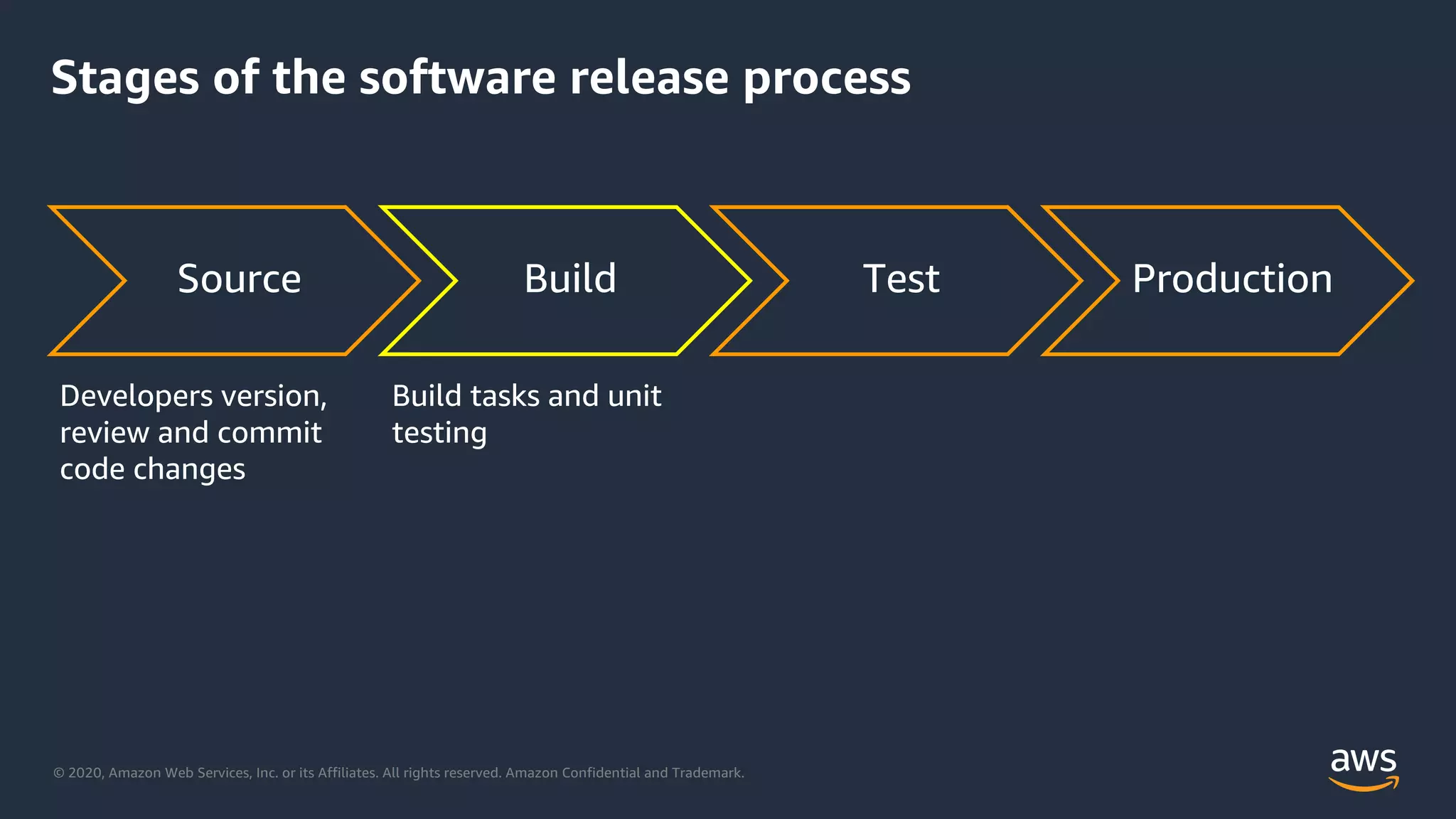 Stages of the software release process

Source

Build

Test

Production

Developers version, review and commit code changes

Build tasks and unit testing

© 2020, Amazon Web Services, Inc. or its Affiliates. All rights reserved. Amazon Confidential and Trademark.

aws